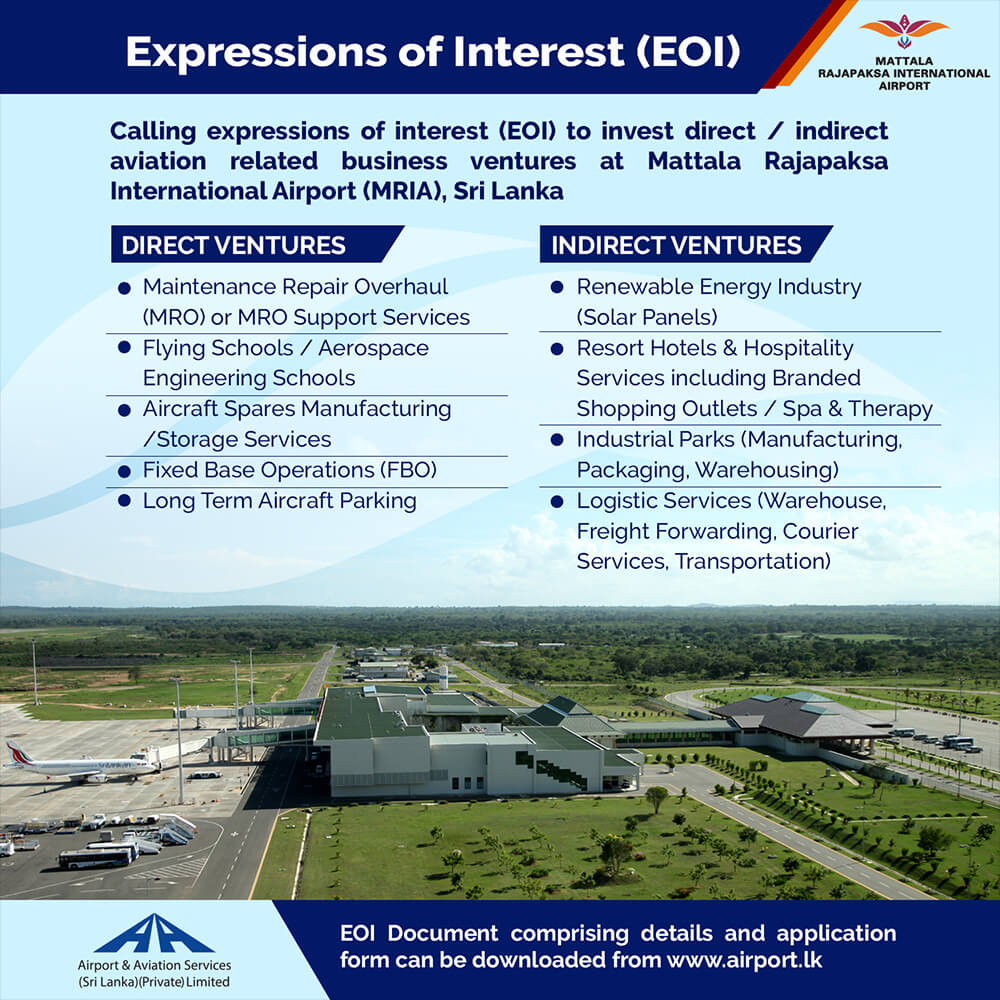 Expressions of Interest (EOI)

MATTALA RAJAPAKSA INTERNATIONAL AIRPORT

Calling expressions of interest (EOI) to invest direct / indirect aviation related business ventures at Mattala Rajapaksa International Airport (MRIA), Sri Lanka

DIRECT VENTURES

- Maintenance Repair Overhaul (MRO) or MRO Support Services
- Flying Schools / Aerospace Engineering Schools
- Aircraft Spares Manufacturing /Storage Services
- Fixed Base Operations (FBO)
- Long Term Aircraft Parking

INDIRECT VENTURES

- Renewable Energy Industry (Solar Panels)
- Resort Hotels & Hospitality Services including Branded Shopping Outlets / Spa & Therapy
- Industrial Parks (Manufacturing, Packaging, Warehousing)
- Logistic Services (Warehouse, Freight Forwarding, Courier Services, Transportation)

Airport & Aviation Services (Sri Lanka)(Private) Limited

EOI Document comprising details and application form can be downloaded from www.airport.lk